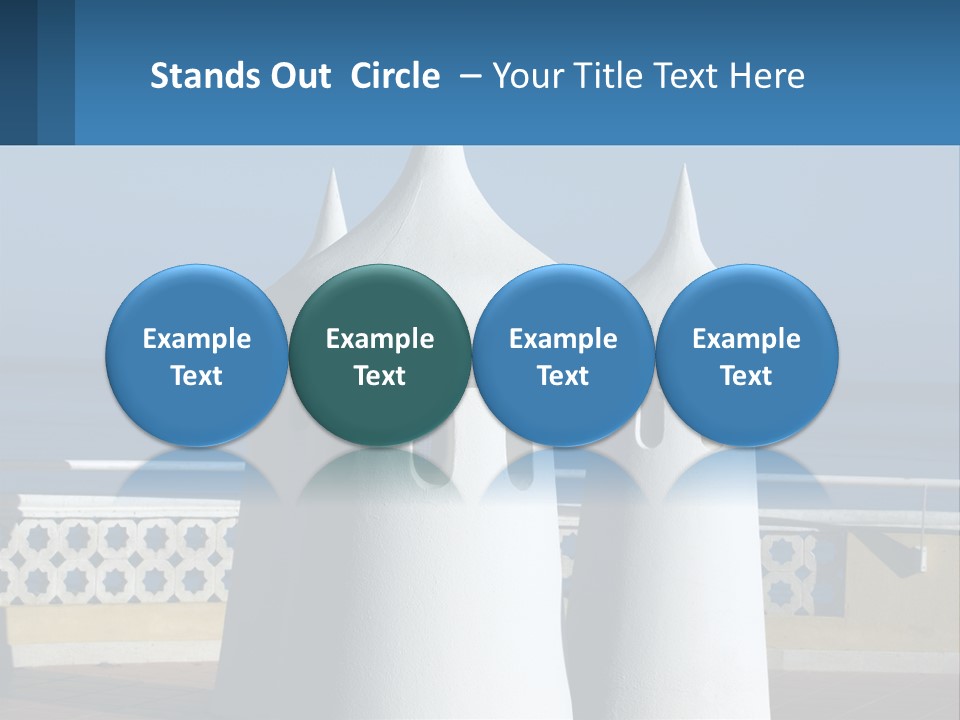 Stands Out Circle – Your Title Text Here

Example Text

Example Text

Example Text

Example Text